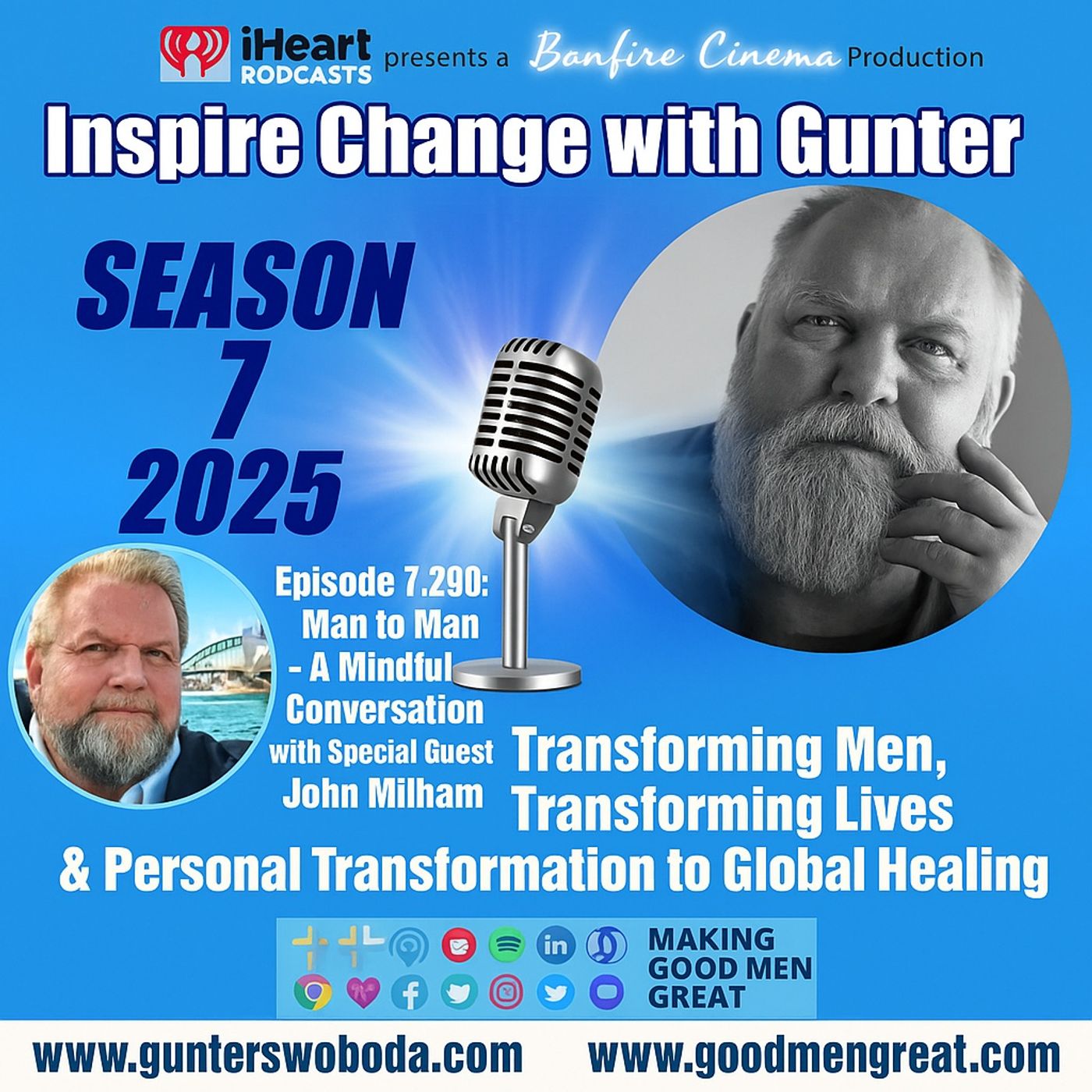 iHeart RODCASTS presents a Banfire Cinema Production

Inspire Change with Gunter

SEASON 7 2025

Episode 7.290: Man to Man - A Mindful Conversation with Special Guest John Milham

Transforming Men, Transforming Lives & Personal Transformation to Global Healing

MAKING GOOD MEN GREAT

www.gunterswoboda.com www.goodmengreat.com